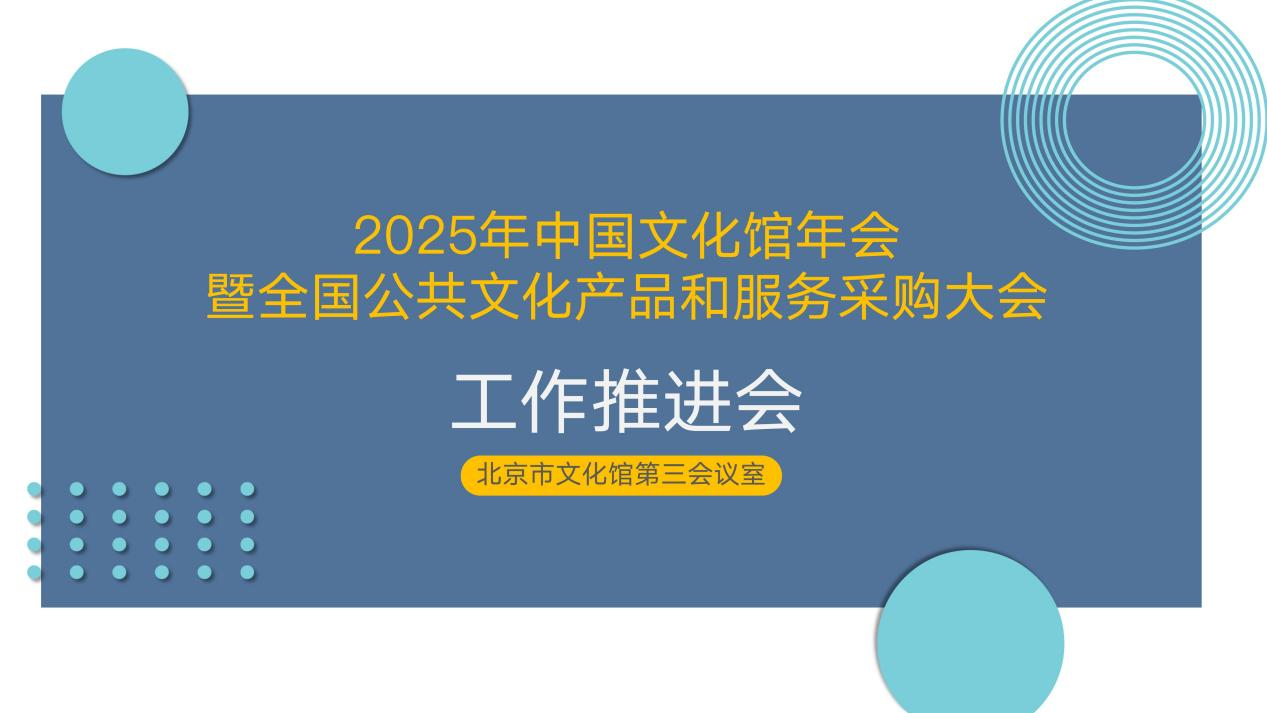 2025年中国文化馆年会
暨全国公共文化产品和服务采购大会

工作推进会

北京市文化馆第三会议室